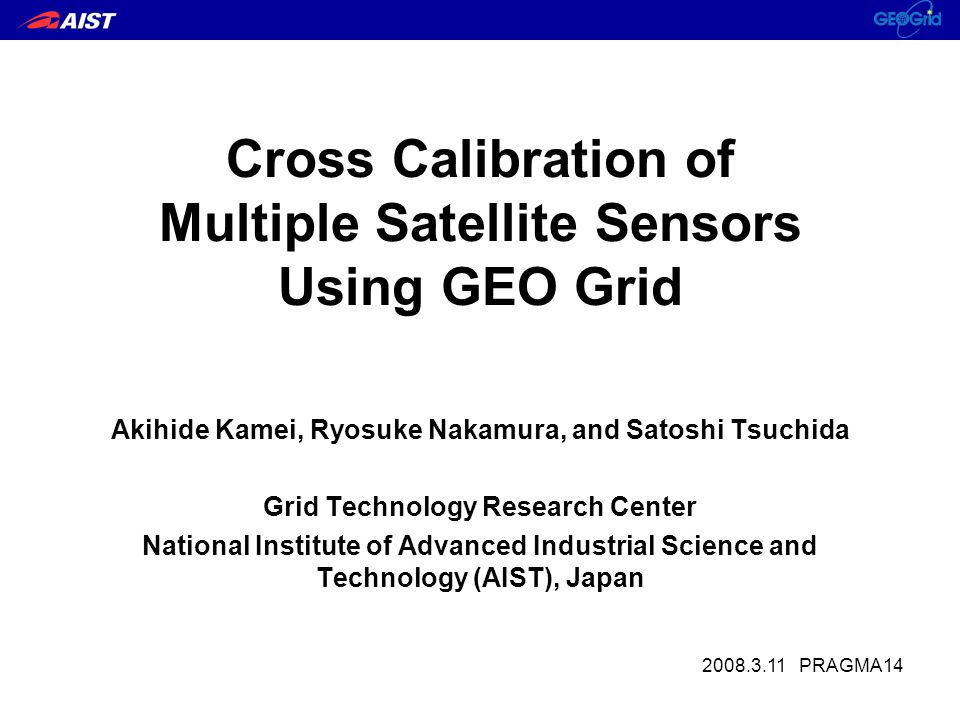 AIST

GEOGrid

Cross Calibration of Multiple Satellite Sensors Using GEO Grid

Akihide Kamei, Ryosuke Nakamura, and Satoshi Tsuchida

Grid Technology Research Center
National Institute of Advanced Industrial Science and Technology (AIST), Japan

2008.3.11 PRAGMA14